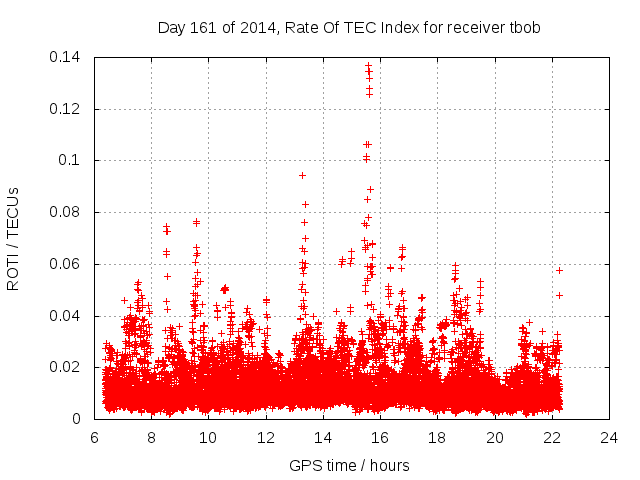 Day 161 of 2014, Rate Of TEC Index for receiver tbob

ROTI / TECUs

0.14
0.12
0.1
0.08
0.06
0.04
0.02
0

6 8 10 12 14 16 18 20 22 24

GPS time / hours